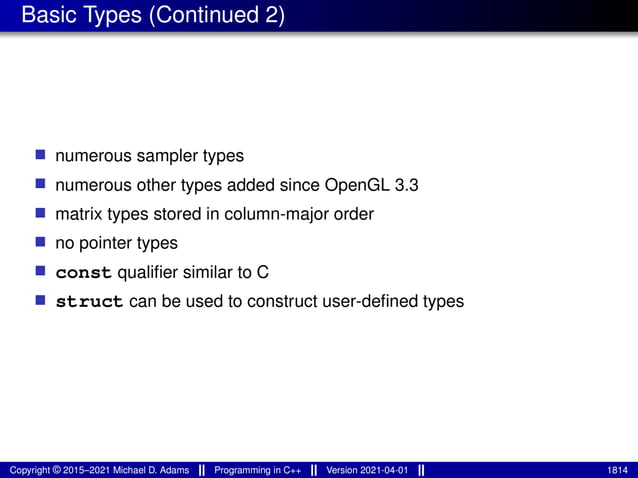 Basic Types (Continued 2)

- numerous sampler types
- numerous other types added since OpenGL 3.3
- matrix types stored in column-major order
- no pointer types
- const qualifier similar to C
- struct can be used to construct user-defined types

Copyright © 2015–2021 Michael D. Adams || Programming in C++ || Version 2021-04-01 || 1814